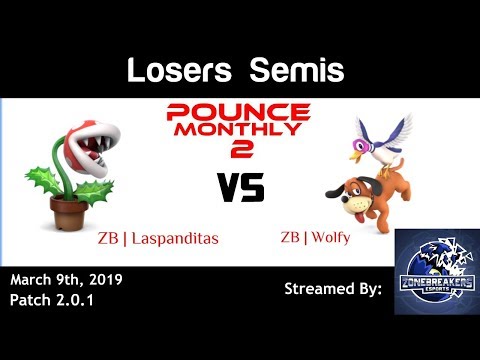 Losers Semis

POUNCE MONTHLY 2

VS

ZB | Laspanditas

ZB | Wolfy

March 9th, 2019
Patch 2.0.1

Streamed By:

ZONEBREAKERS ESPORTS